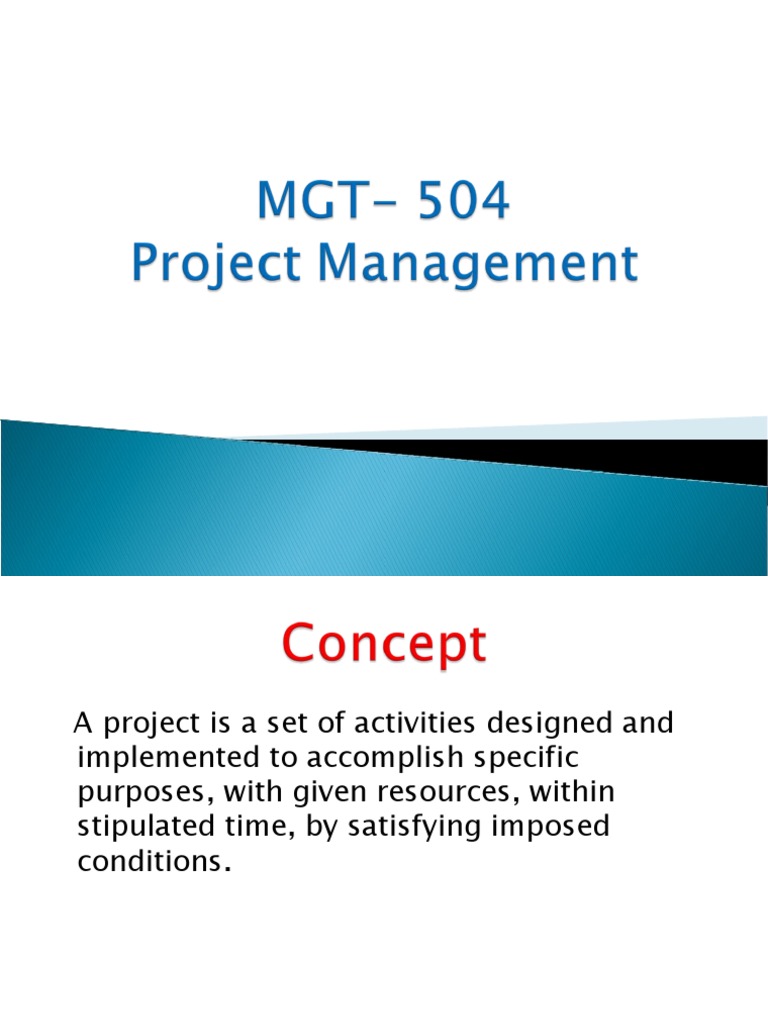 MGT- 504
Project Management

Concept

A project is a set of activities designed and implemented to accomplish specific purposes, with given resources, within stipulated time, by satisfying imposed conditions.